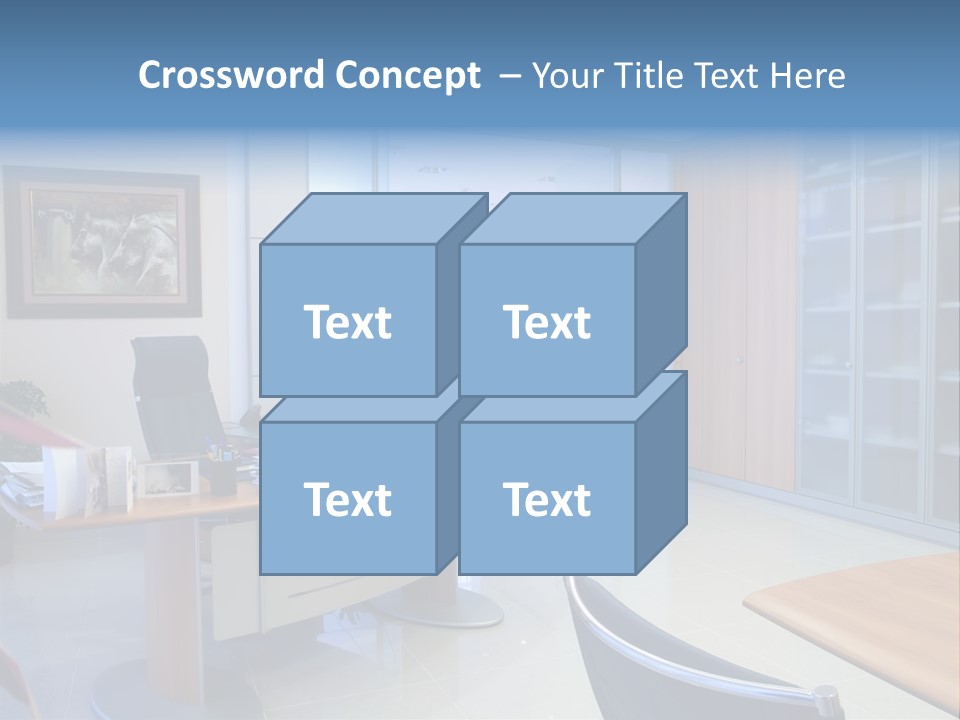 Crossword Concept – Your Title Text Here

Text

Text

Text

Text